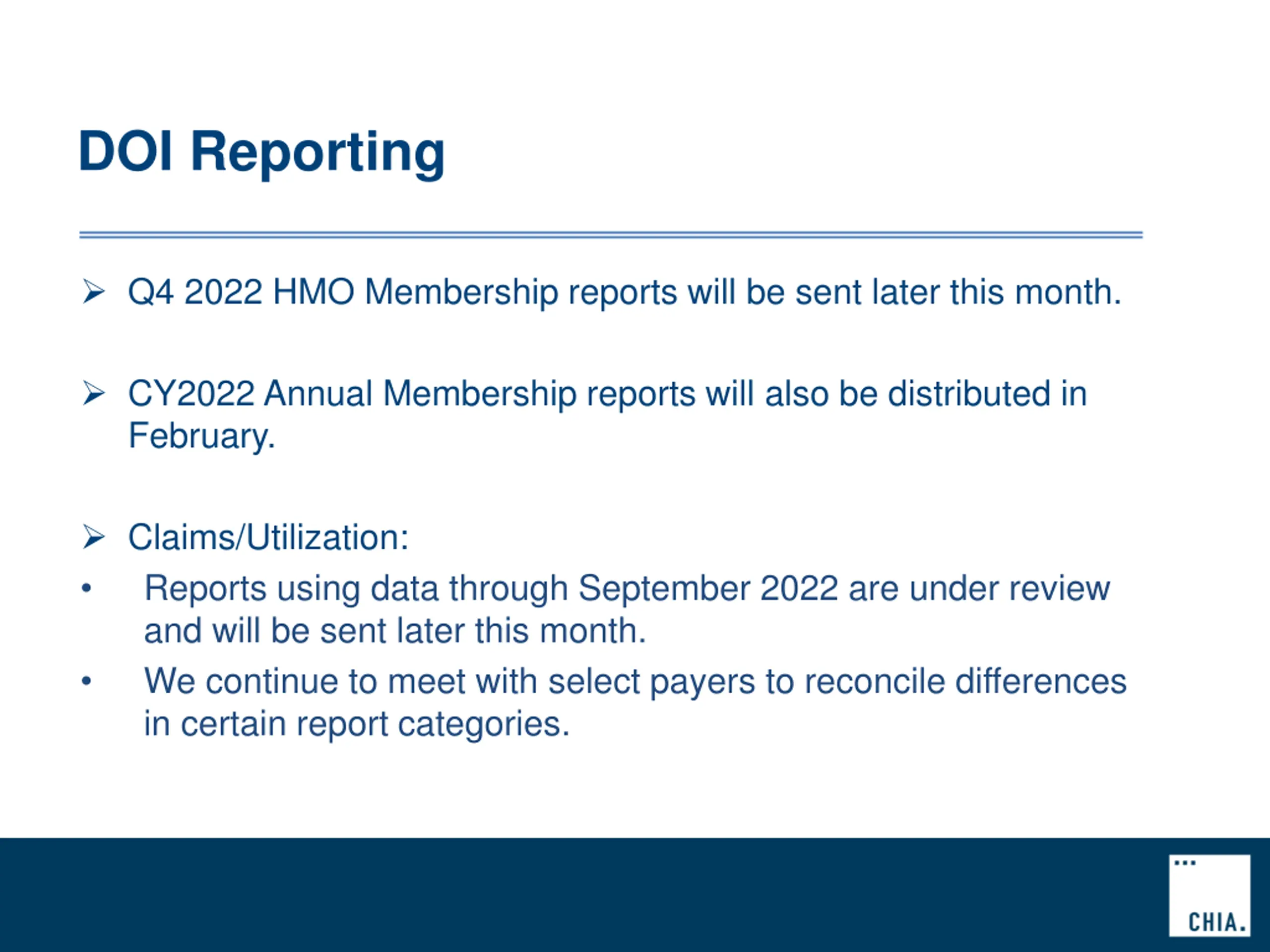 DOI Reporting

➢ Q4 2022 HMO Membership reports will be sent later this month.

➢ CY2022 Annual Membership reports will also be distributed in February.

➢ Claims/Utilization:
• Reports using data through September 2022 are under review and will be sent later this month.
• We continue to meet with select payers to reconcile differences in certain report categories.

CHIA.